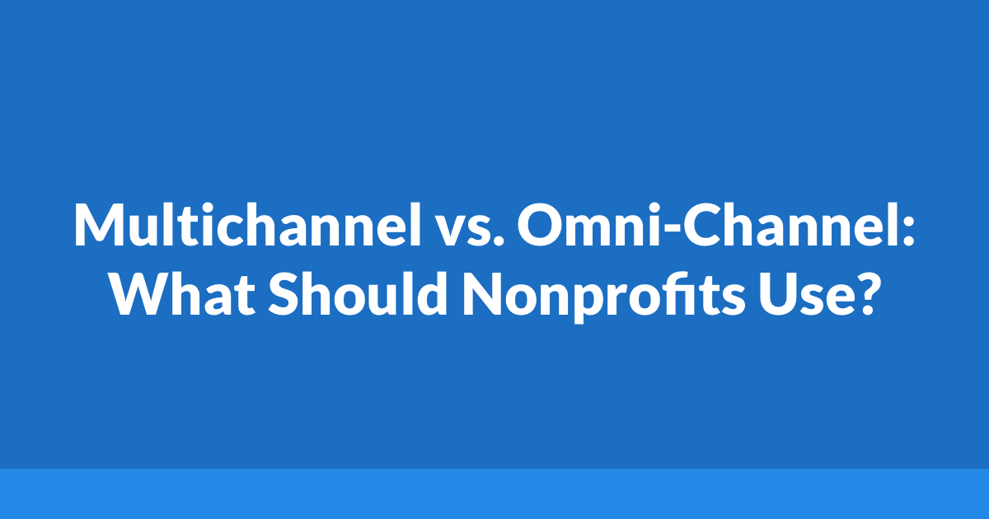 Multichannel vs. Omni-Channel: What Should Nonprofits Use?